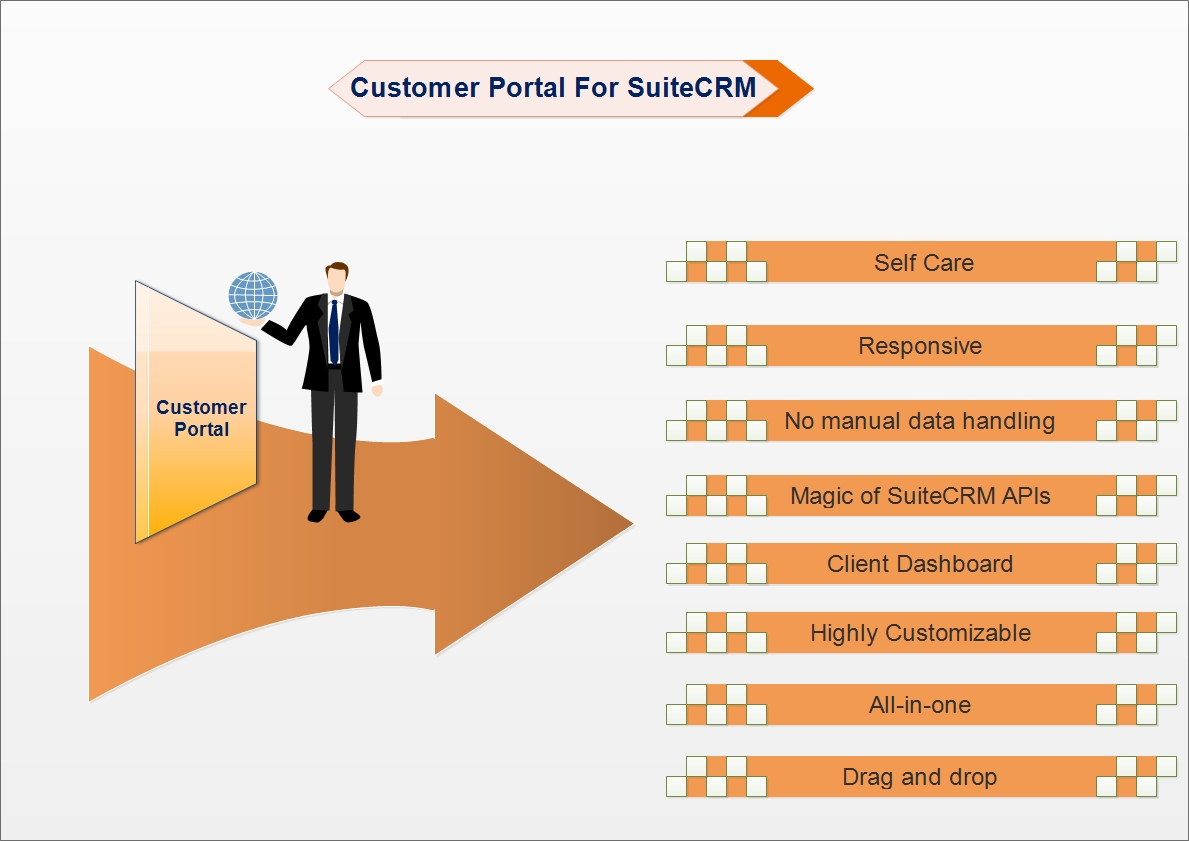 Customer Portal For SuiteCRM

Customer Portal

Self Care

Responsive

No manual data handling

Magic of SuiteCRM APIs

Client Dashboard

Highly Customizable

All-in-one

Drag and drop